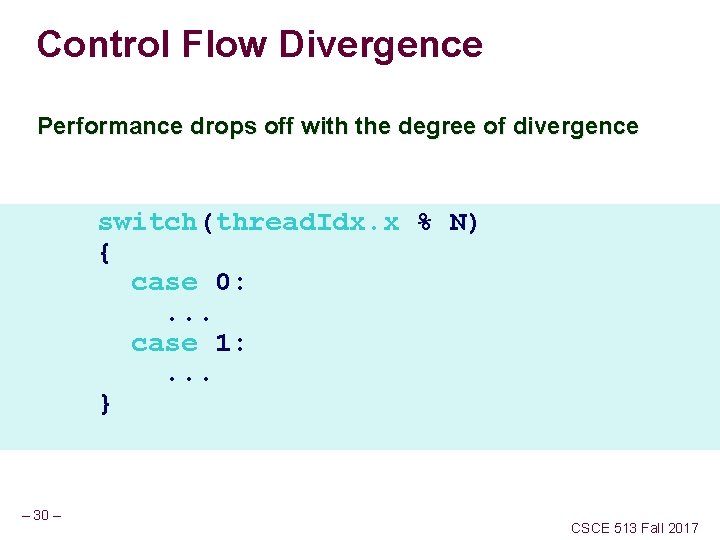 Control Flow Divergence

Performance drops off with the degree of divergence

switch(threadIdx.x % N)
{
  case 0:
    ...
  case 1:
    ...
}

– 30 –

CSCE 513 Fall 2017